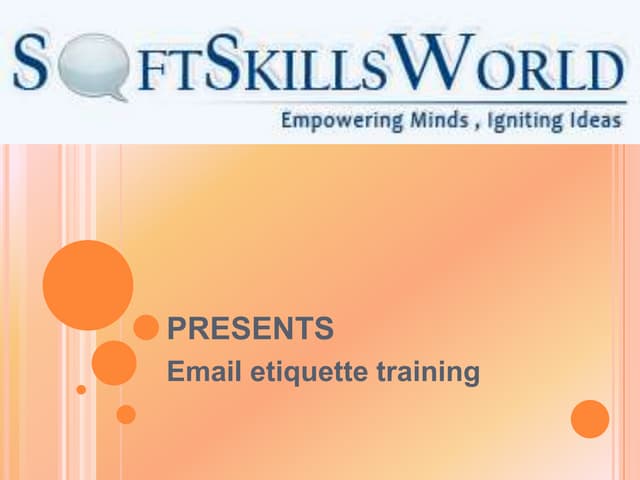 SOFTSKILLSWORLD

Empowering Minds , Igniting Ideas

PRESENTS

Email etiquette training